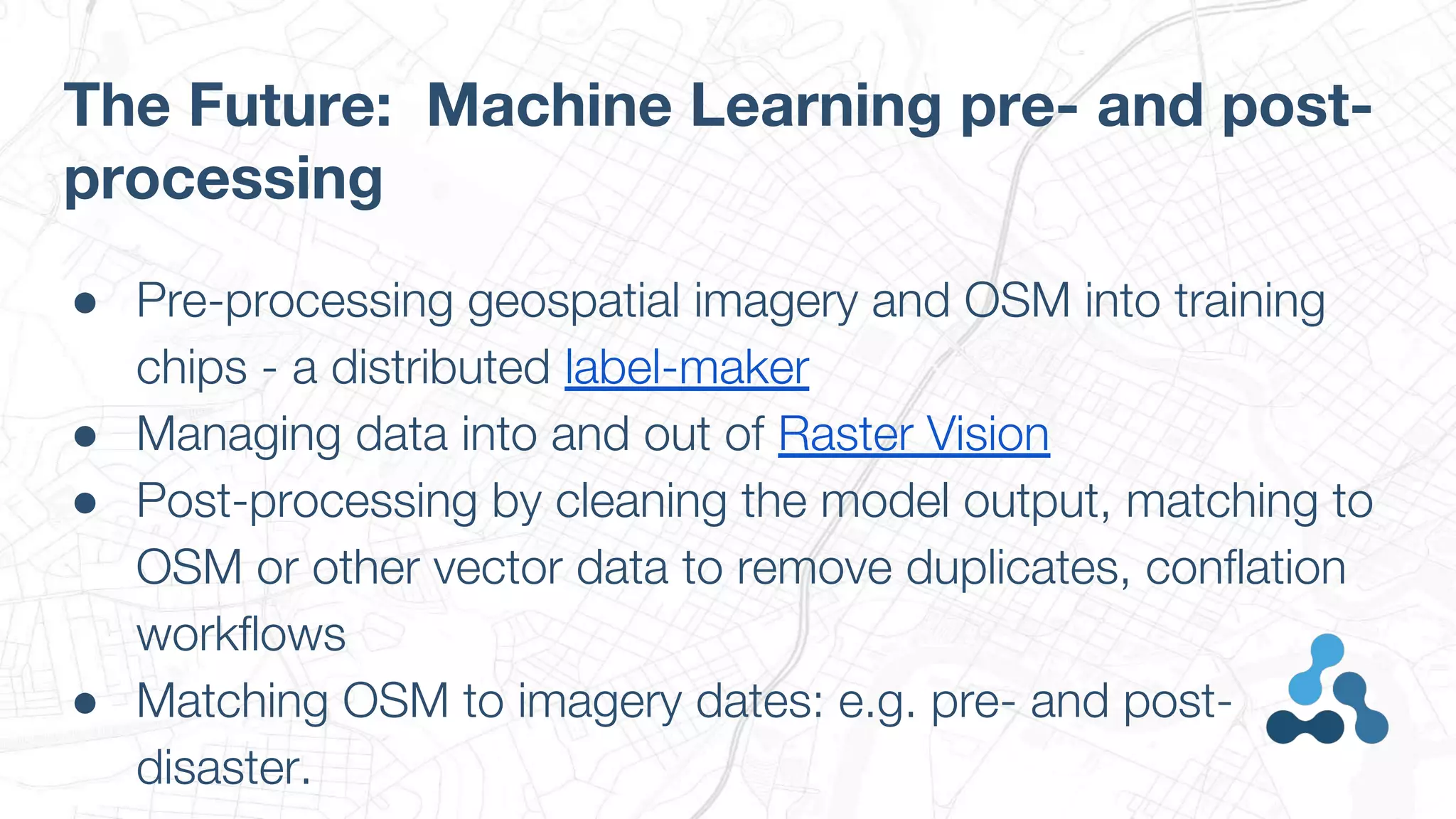 The Future:  Machine Learning pre- and post-processing

● Pre-processing geospatial imagery and OSM into training chips - a distributed label-maker
● Managing data into and out of Raster Vision
● Post-processing by cleaning the model output, matching to OSM or other vector data to remove duplicates, conflation workflows
● Matching OSM to imagery dates: e.g. pre- and post-disaster.